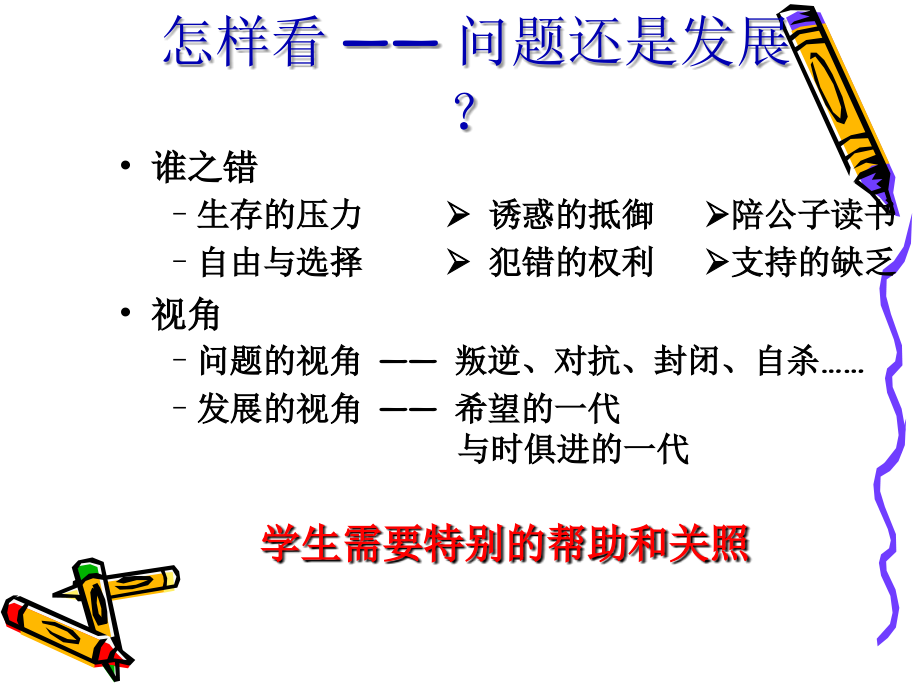 怎样看 —— 问题还是发展？

• 谁之错
 – 生存的压力 ➢ 诱惑的抵御 ➢陪公子读书
 – 自由与选择 ➢ 犯错的权利 ➢支持的缺乏
• 视角
 – 问题的视角 —— 叛逆、对抗、封闭、自杀……
 – 发展的视角 —— 希望的一代
 与时俱进的一代

学生需要特别的帮助和关照